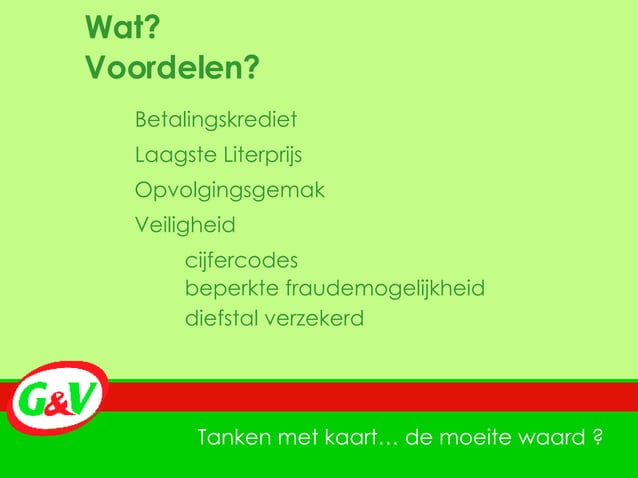 Wat?
Voordelen?

Betalingskrediet

Laagste Literprijs

Opvolgingsgemak

Veiligheid

cijfercodes
beperkte fraudemogelijkheid
diefstal verzekerd

G&V

Tanken met kaart… de moeite waard ?